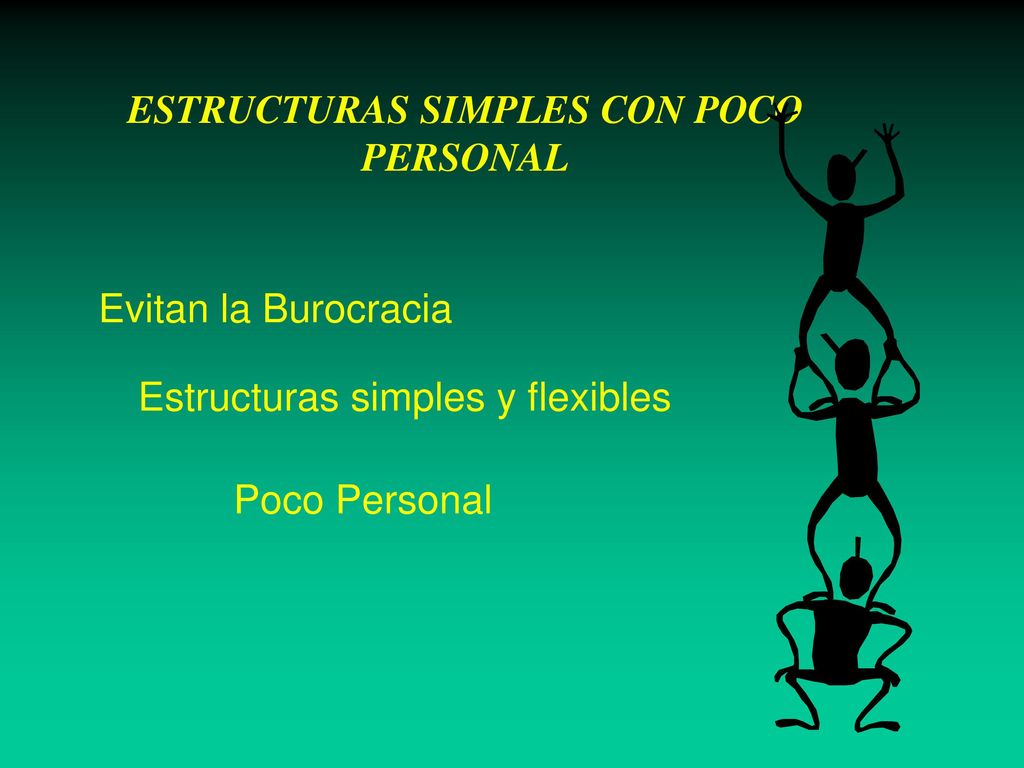 ESTRUCTURAS SIMPLES CON POCO PERSONAL

Evitan la Burocracia

Estructuras simples y flexibles

Poco Personal